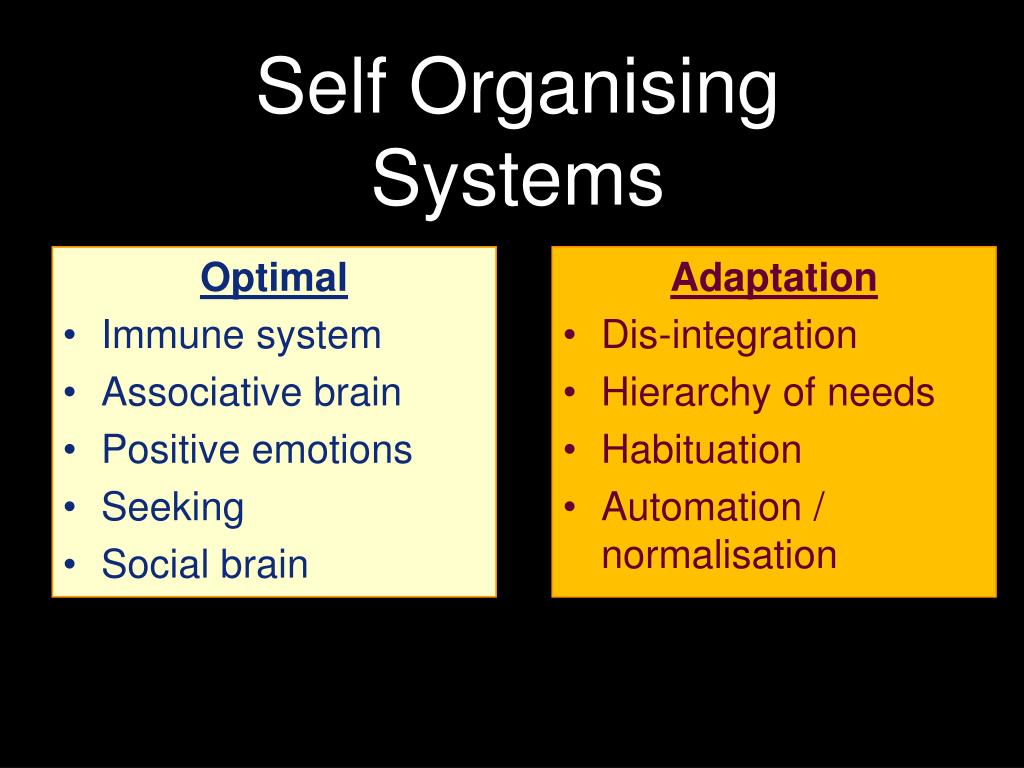 Self Organising Systems

Optimal
• Immune system
• Associative brain
• Positive emotions
• Seeking
• Social brain

Adaptation
• Dis-integration
• Hierarchy of needs
• Habituation
• Automation / normalisation